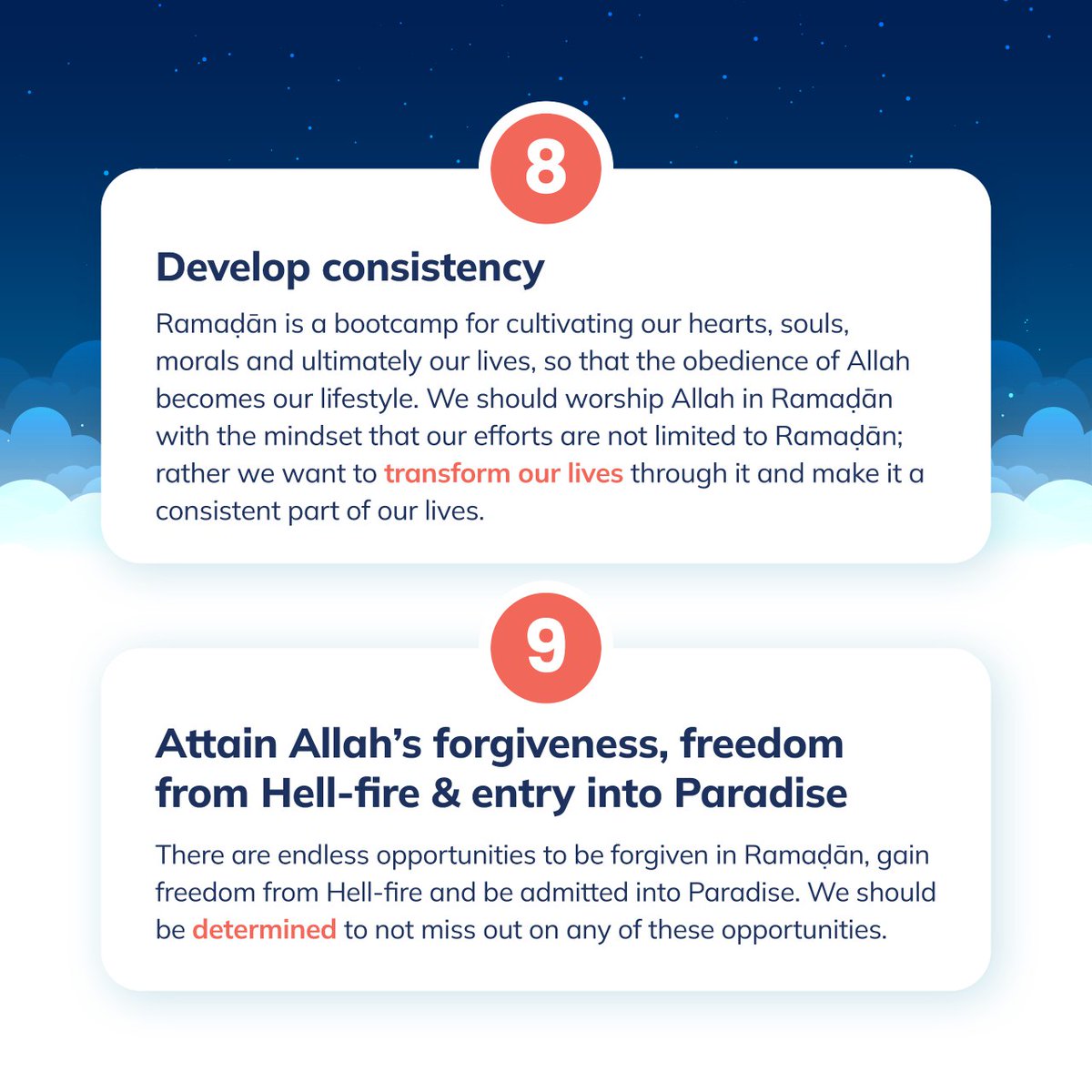 8

Develop consistency

Ramaḍān is a bootcamp for cultivating our hearts, souls, morals and ultimately our lives, so that the obedience of Allah becomes our lifestyle. We should worship Allah in Ramaḍān with the mindset that our efforts are not limited to Ramaḍān; rather we want to transform our lives through it and make it a consistent part of our lives.

9

Attain Allah's forgiveness, freedom from Hell-fire & entry into Paradise

There are endless opportunities to be forgiven in Ramaḍān, gain freedom from Hell-fire and be admitted into Paradise. We should be determined to not miss out on any of these opportunities.